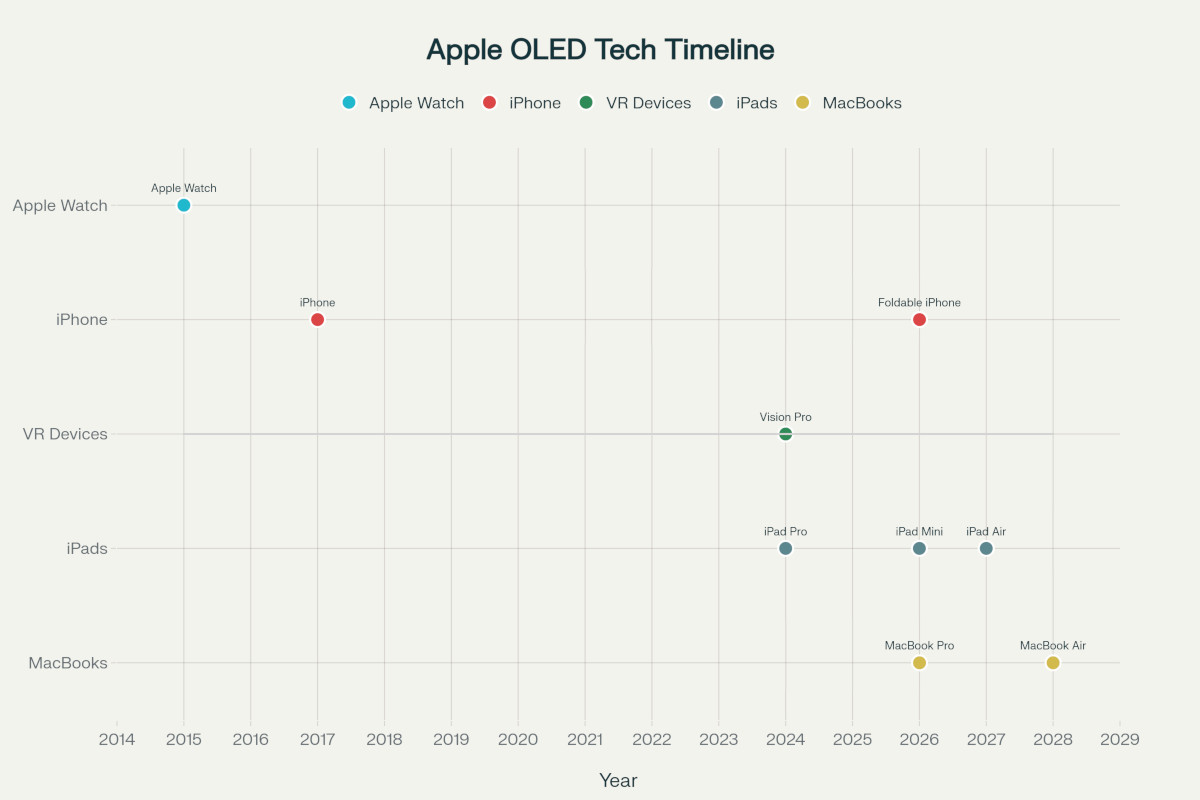 Apple OLED Tech Timeline

Apple Watch  iPhone  VR Devices  iPads  MacBooks

Apple Watch
iPhone
VR Devices
iPads
MacBooks

Apple Watch
iPhone
Foldable iPhone
Vision Pro
iPad Pro
iPad Mini
iPad Air
MacBook Pro
MacBook Air

2014 2015 2016 2017 2018 2019 2020 2021 2022 2023 2024 2025 2026 2027 2028 2029

Year